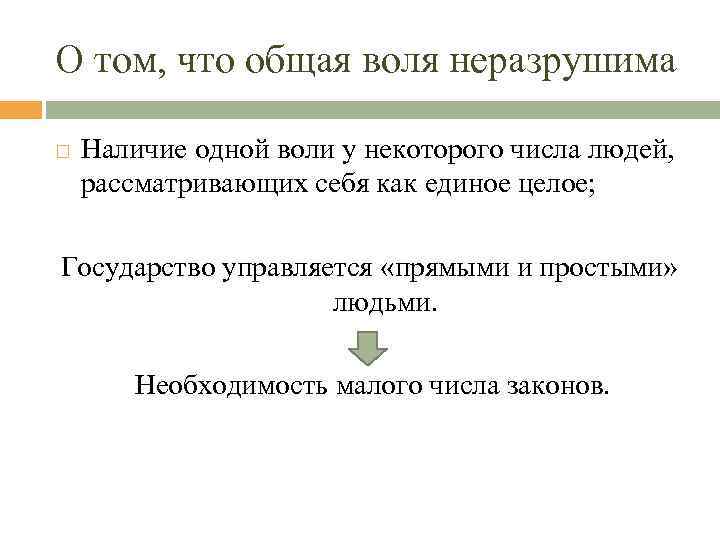 О том, что общая воля неразрушима

Наличие одной воли у некоторого числа людей, рассматривающих себя как единое целое;

Государство управляется «прямыми и простыми» людьми.

Необходимость малого числа законов.